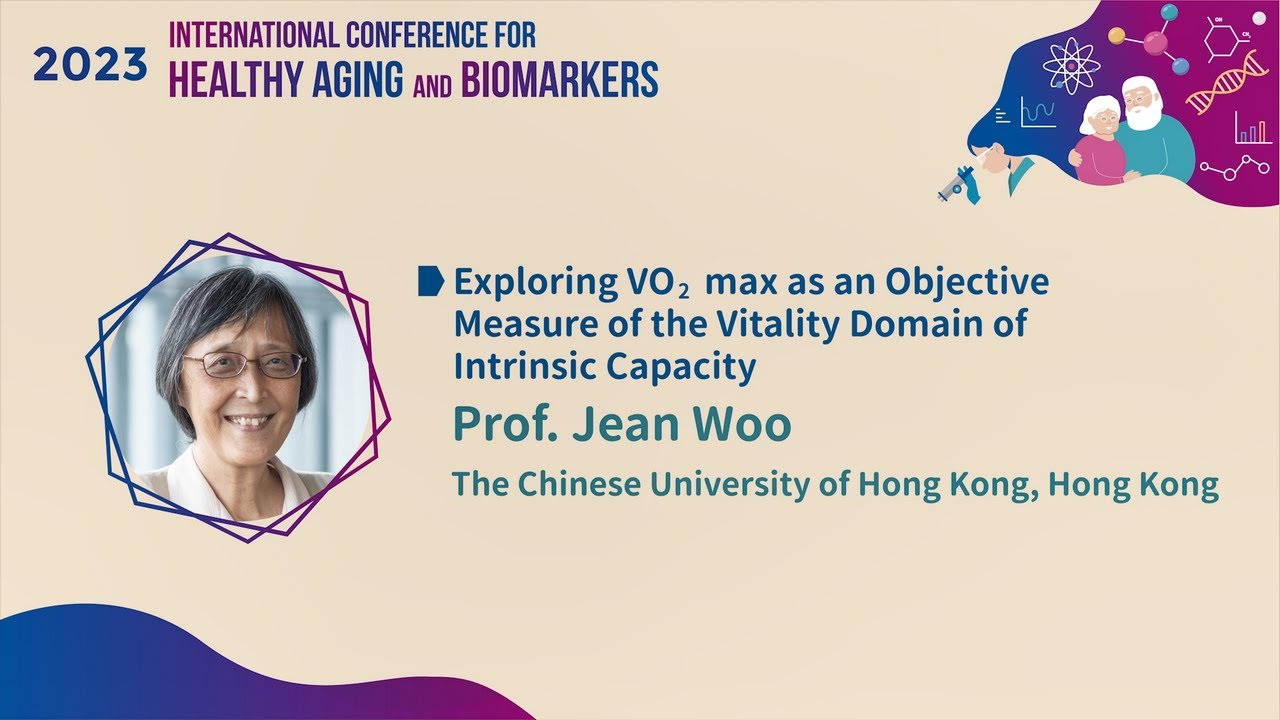 2023 INTERNATIONAL CONFERENCE FOR HEALTHY AGING AND BIOMARKERS

Exploring $VO_2$ max as an Objective Measure of the Vitality Domain of Intrinsic Capacity

Prof. Jean Woo

The Chinese University of Hong Kong, Hong Kong